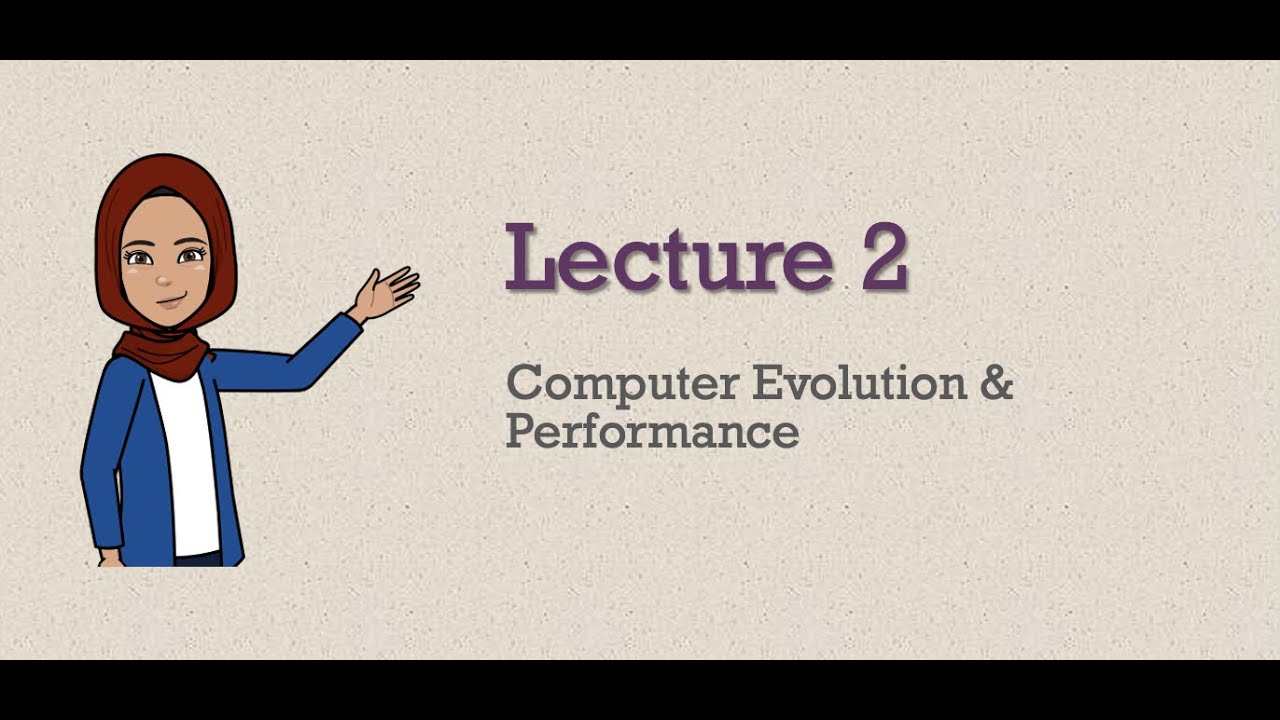 Lecture 2

Computer Evolution & Performance